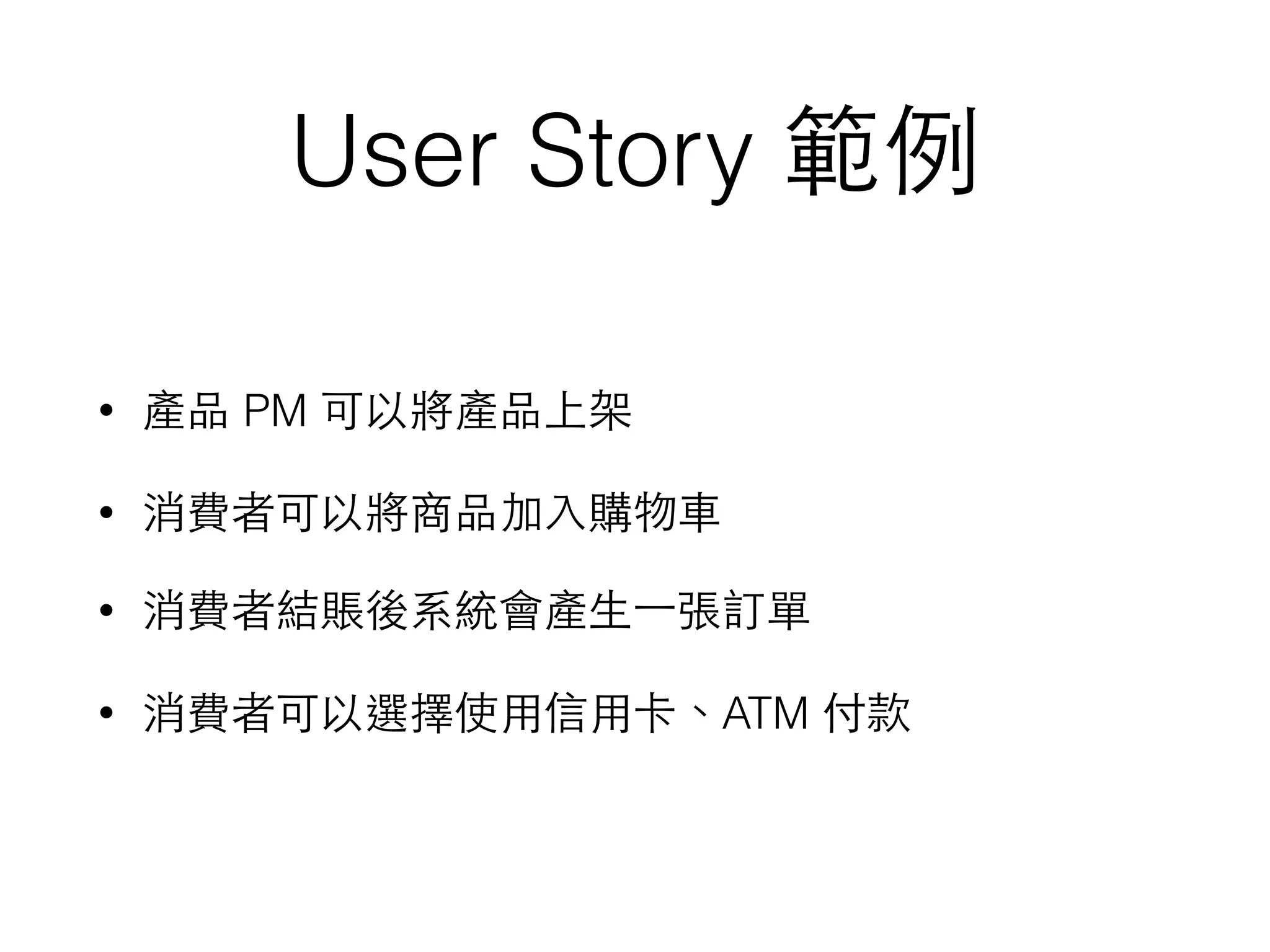 User Story 範例

• 產品 PM 可以將產品上架

• 消費者可以將商品加入購物車

• 消費者結賬後系統會產生一張訂單

• 消費者可以選擇使用信用卡、ATM 付款